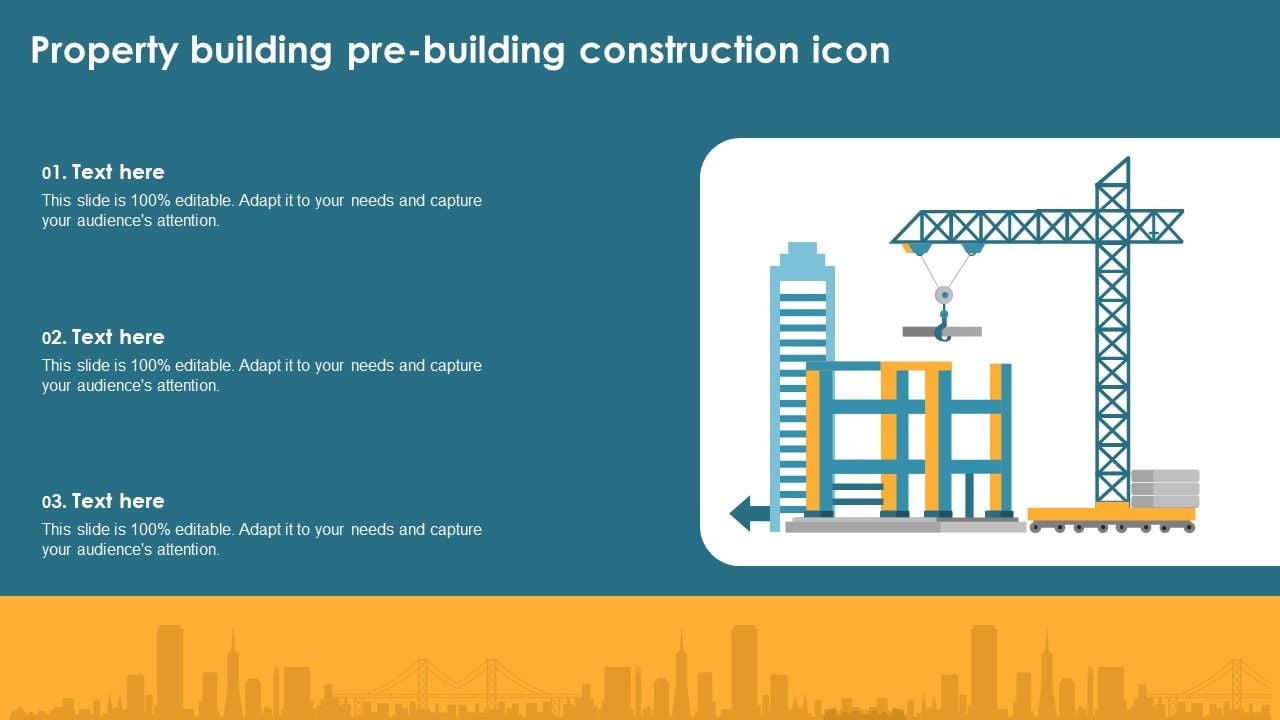 Property building pre-building construction icon

01. Text here
This slide is 100% editable. Adapt it to your needs and capture your audience's attention.

02. Text here
This slide is 100% editable. Adapt it to your needs and capture your audience's attention.

03. Text here
This slide is 100% editable. Adapt it to your needs and capture your audience's attention.